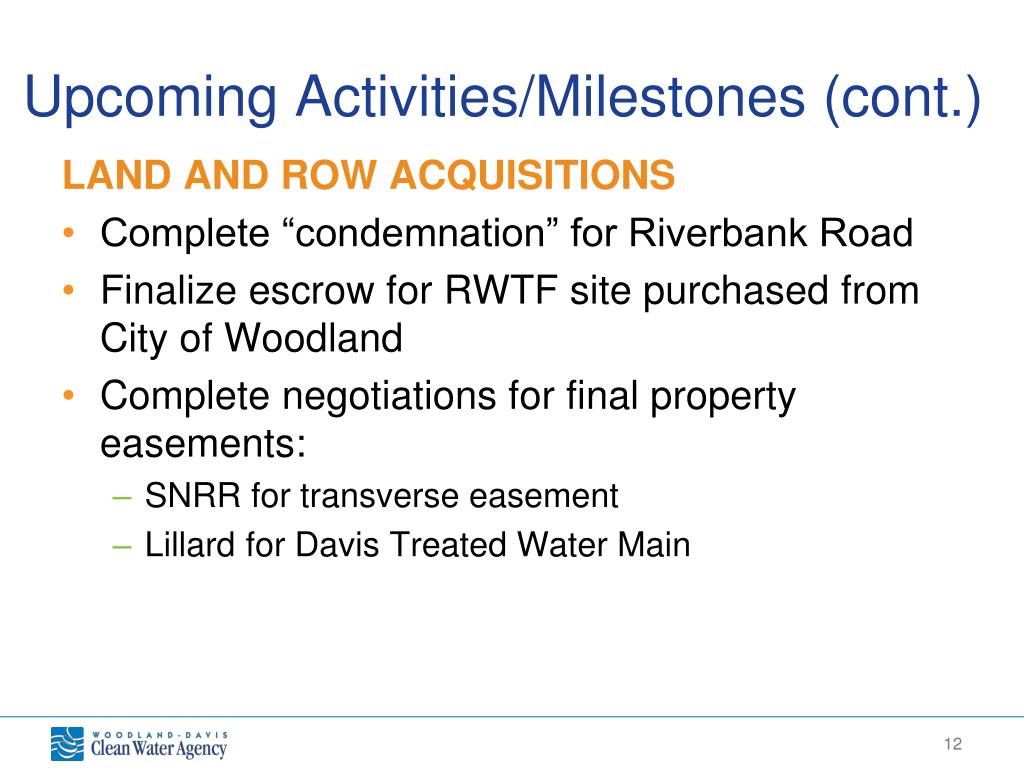 Upcoming Activities/Milestones (cont.)

LAND AND ROW ACQUISITIONS

• Complete “condemnation” for Riverbank Road
• Finalize escrow for RWTF site purchased from City of Woodland
• Complete negotiations for final property easements:
  – SNRR for transverse easement
  – Lillard for Davis Treated Water Main

WOODLAND-DAVIS
Clean Water Agency

12